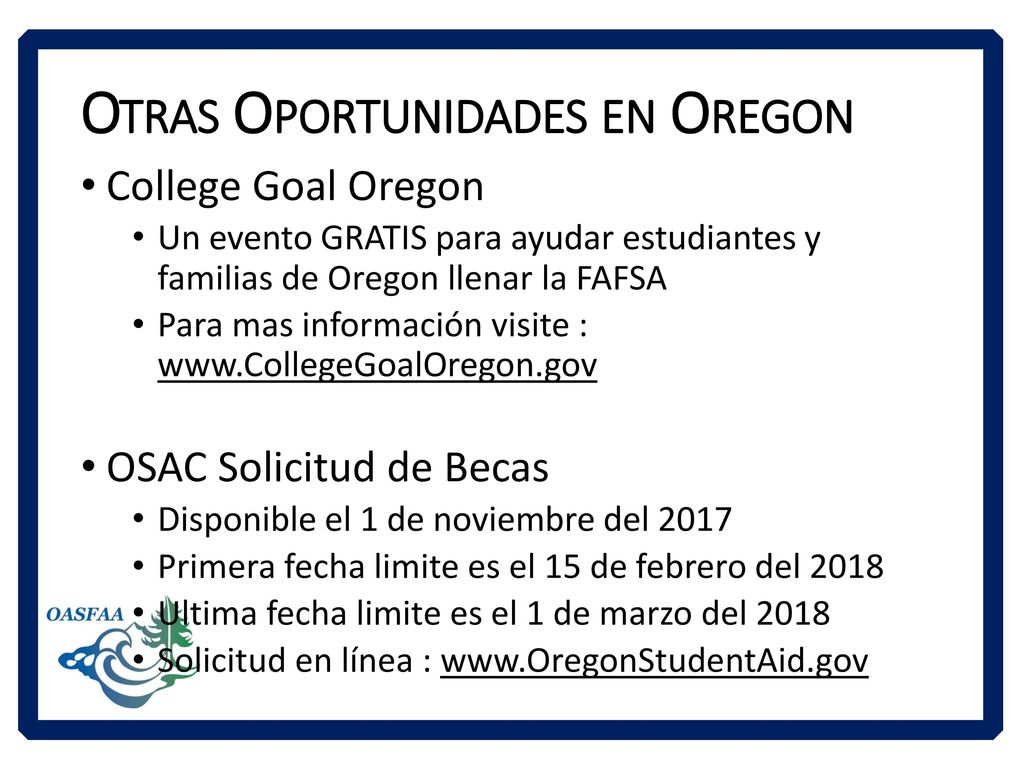 OTRAS OPORTUNIDADES EN OREGON

• College Goal Oregon
  • Un evento GRATIS para ayudar estudiantes y familias de Oregon llenar la FAFSA
  • Para mas información visite : www.CollegeGoalOregon.gov

• OSAC Solicitud de Becas
  • Disponible el 1 de noviembre del 2017
  • Primera fecha limite es el 15 de febrero del 2018
  • Ultima fecha limite es el 1 de marzo del 2018
  • Solicitud en línea : www.OregonStudentAid.gov

OASFAA